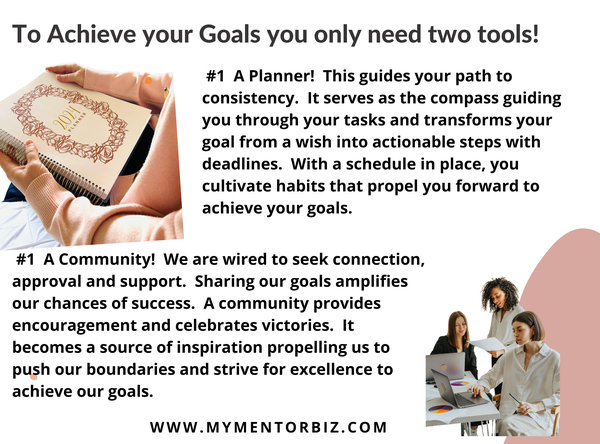 To Achieve your Goals you only need two tools!

2024 PLANNER

#1 A Planner! This guides your path to consistency. It serves as the compass guiding you through your tasks and transforms your goal from a wish into actionable steps with deadlines. With a schedule in place, you cultivate habits that propel you forward to achieve your goals.

#1 A Community! We are wired to seek connection, approval and support. Sharing our goals amplifies our chances of success. A community provides encouragement and celebrates victories. It becomes a source of inspiration propelling us to push our boundaries and strive for excellence to achieve our goals.

WWW.MYMENTORBIZ.COM